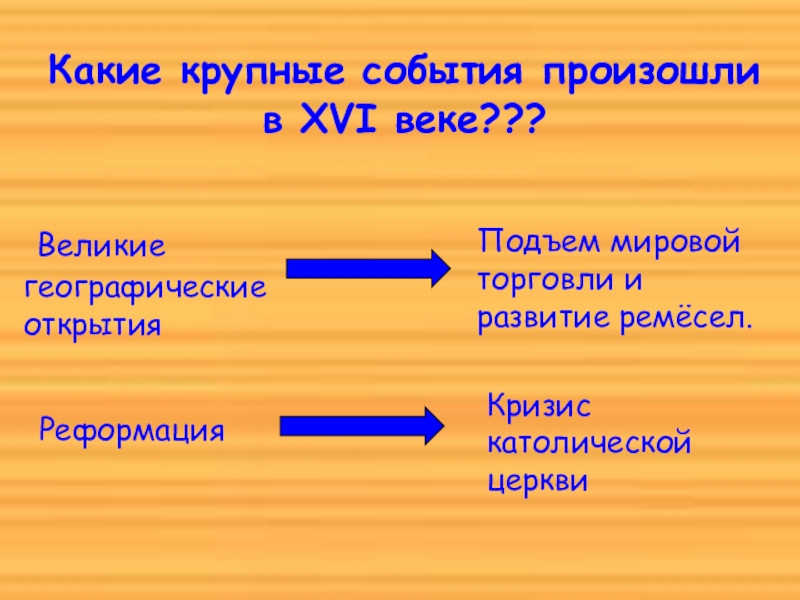 Какие крупные события произошли в XVI веке???

Великие географические открытия

Подъем мировой торговли и развитие ремёсел.

Реформация

Кризис католической церкви